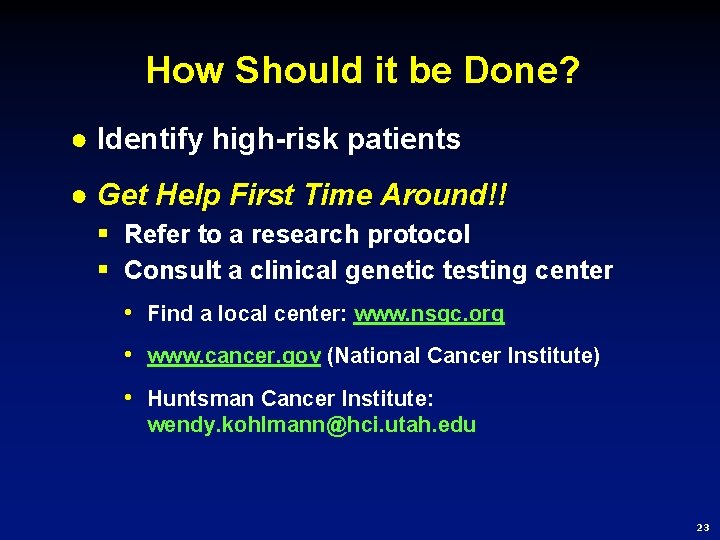 How Should it be Done?

- Identify high-risk patients
- Get Help First Time Around!!
  - Refer to a research protocol
  - Consult a clinical genetic testing center
    - Find a local center: www.nsgc.org
    - www.cancer.gov (National Cancer Institute)
    - Huntsman Cancer Institute: wendy.kohlmann@hci.utah.edu

23